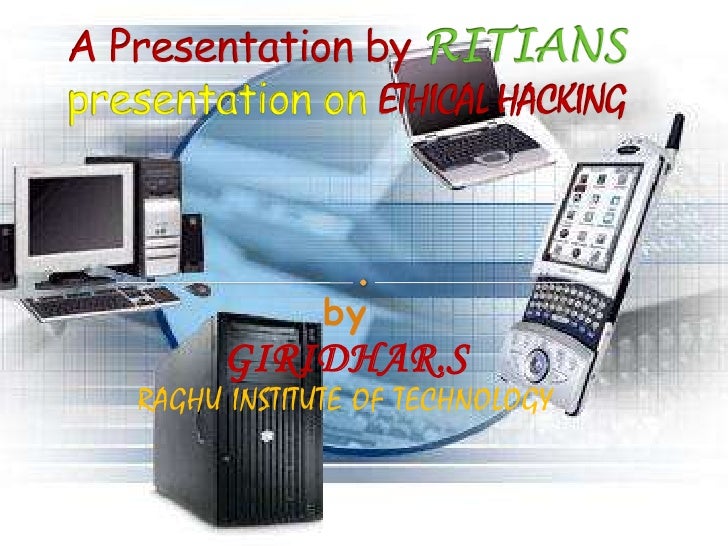 A Presentation by RITIANS
presentation on ETHICAL HACKING

by
GIRIDHAR.S
RAGHU INSTITUTE OF TECHNOLOGY